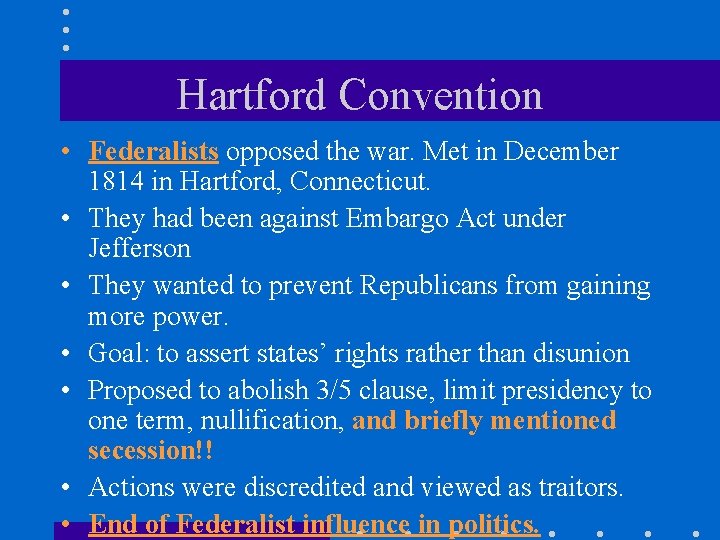 Hartford Convention

• Federalists opposed the war. Met in December 1814 in Hartford, Connecticut.
• They had been against Embargo Act under Jefferson
• They wanted to prevent Republicans from gaining more power.
• Goal: to assert states' rights rather than disunion
• Proposed to abolish 3/5 clause, limit presidency to one term, nullification, and briefly mentioned secession!!
• Actions were discredited and viewed as traitors.
• End of Federalist influence in politics.